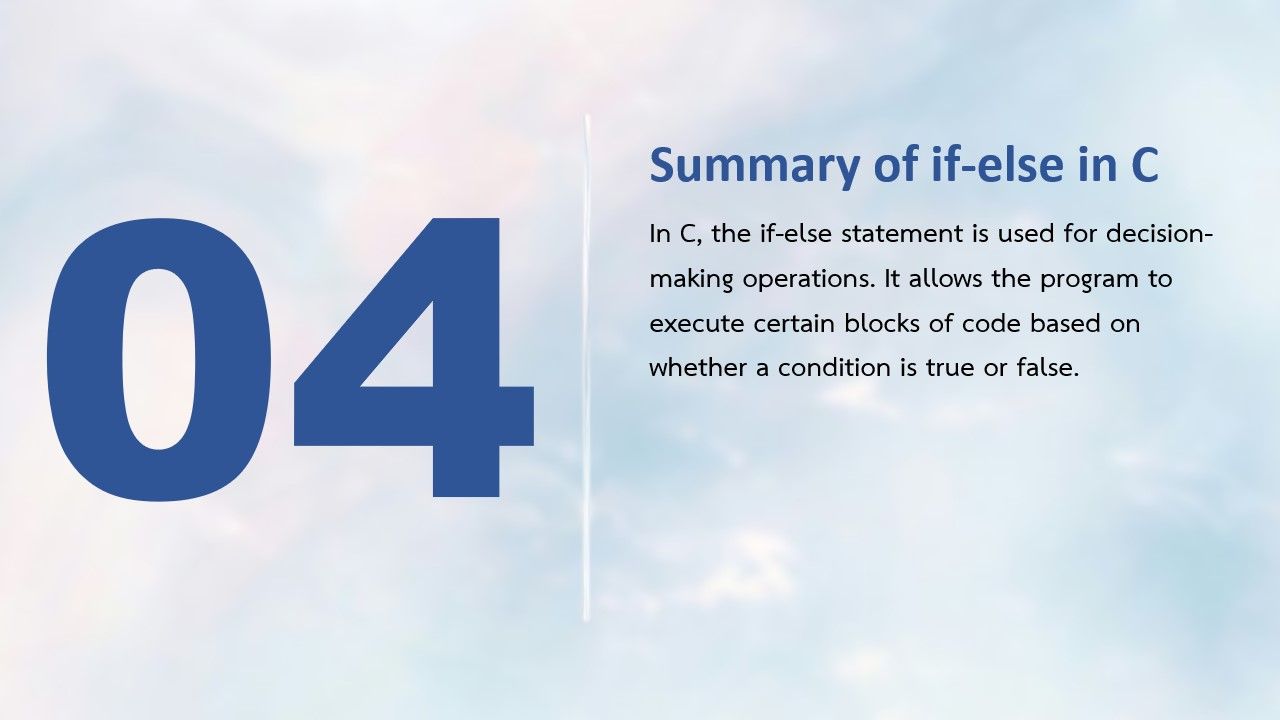 04

Summary of if-else in C

In C, the if-else statement is used for decision-making operations. It allows the program to execute certain blocks of code based on whether a condition is true or false.